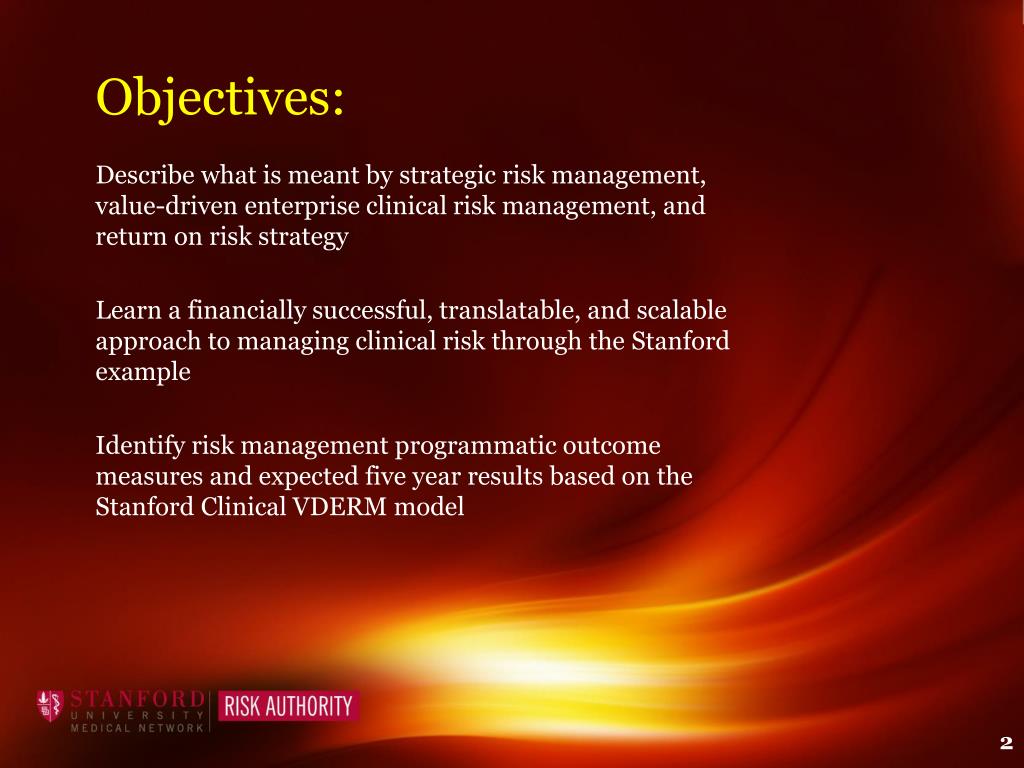 Objectives:

Describe what is meant by strategic risk management, value-driven enterprise clinical risk management, and return on risk strategy

Learn a financially successful, translatable, and scalable approach to managing clinical risk through the Stanford example

Identify risk management programmatic outcome measures and expected five year results based on the Stanford Clinical VDERM model

STANFORD UNIVERSITY MEDICAL NETWORK RISK AUTHORITY

2